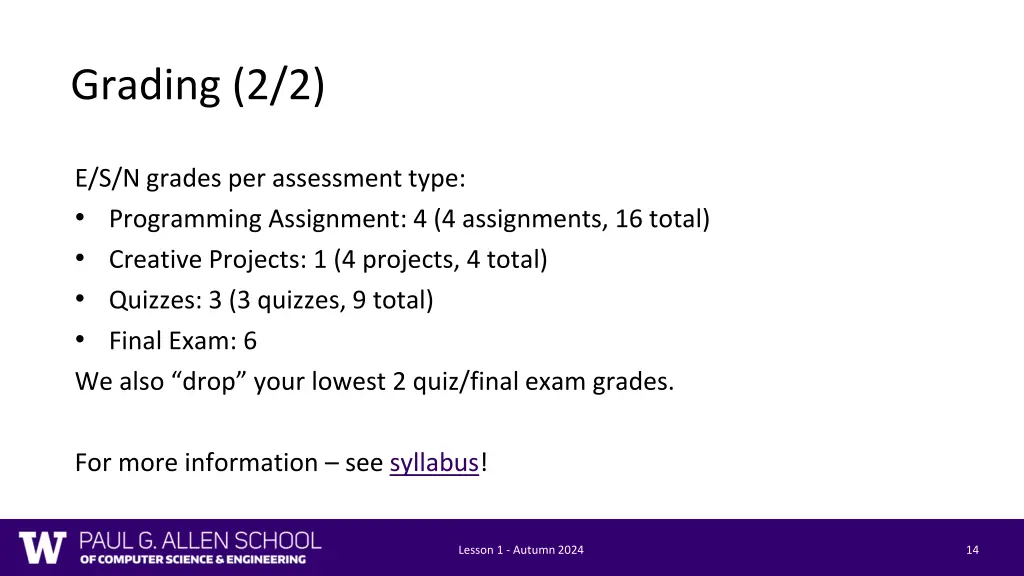 Grading (2/2)

E/S/N grades per assessment type:
• Programming Assignment: 4 (4 assignments, 16 total)
• Creative Projects: 1 (4 projects, 4 total)
• Quizzes: 3 (3 quizzes, 9 total)
• Final Exam: 6
We also “drop” your lowest 2 quiz/final exam grades.

For more information – see syllabus!

W PAUL G. ALLEN SCHOOL OF COMPUTER SCIENCE & ENGINEERING

Lesson 1 - Autumn 2024

14